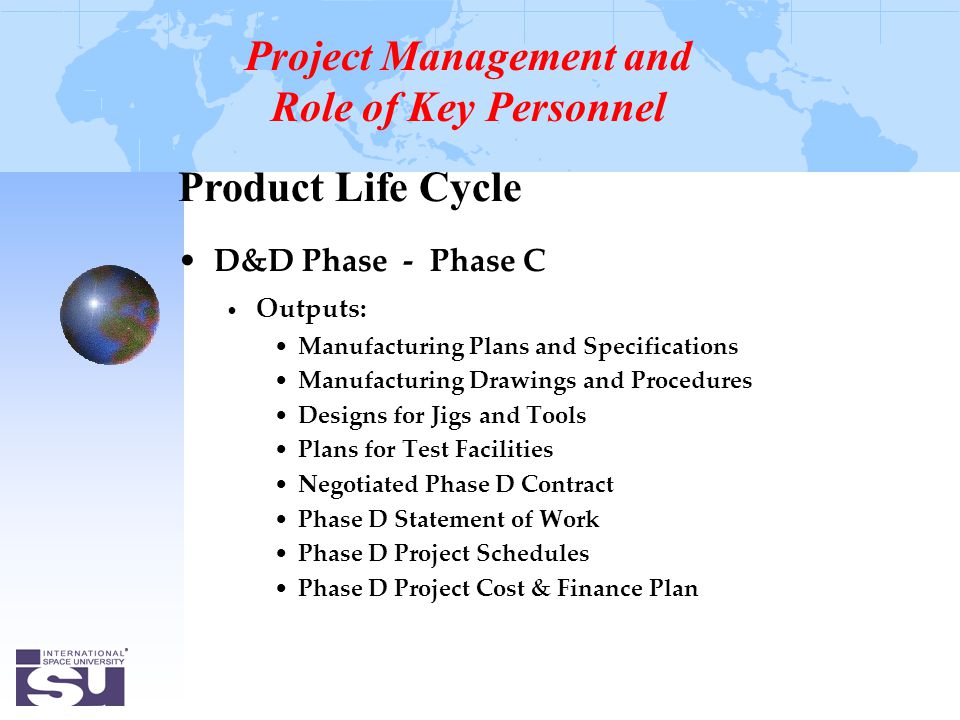 Project Management and Role of Key Personnel

Product Life Cycle

• D&D Phase - Phase C

• Outputs:

• Manufacturing Plans and Specifications
• Manufacturing Drawings and Procedures
• Designs for Jigs and Tools
• Plans for Test Facilities
• Negotiated Phase D Contract
• Phase D Statement of Work
• Phase D Project Schedules
• Phase D Project Cost & Finance Plan

INTERNATIONAL SPACE UNIVERSITY
ISU